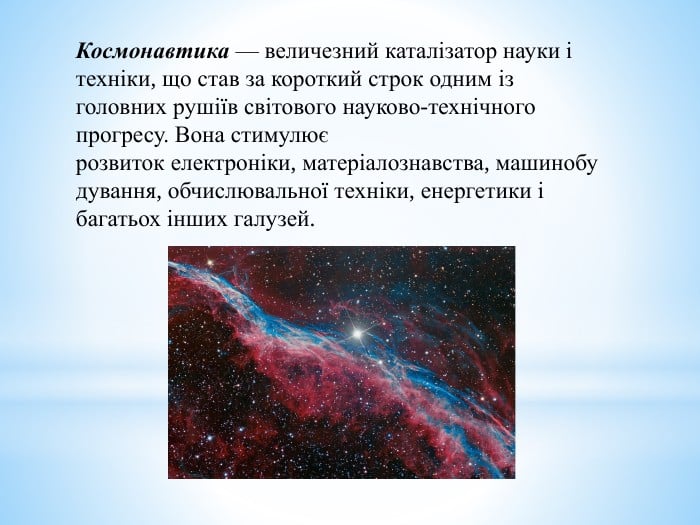 Космонавтика — величезний каталізатор науки і техніки, що став за короткий строк одним із головних рушіїв світового науково-технічного прогресу. Вона стимулює розвиток електроніки, матеріалознавства, машинобу дування, обчислювальної техніки, енергетики і багатьох інших галузей.